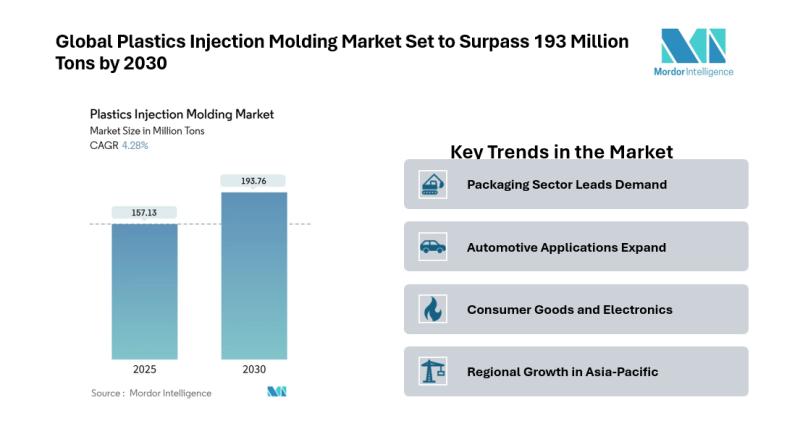 Global Plastics Injection Molding Market Set to Surpass 193 Million Tons by 2030

Mordor Intelligence

Plastics Injection Molding Market
Market Size in Million Tons
CAGR 4.28%

157.13
193.76

2025
2030

Source : Mordor Intelligence

Key Trends in the Market

Packaging Sector Leads Demand

Automotive Applications Expand

Consumer Goods and Electronics

Regional Growth in Asia-Pacific